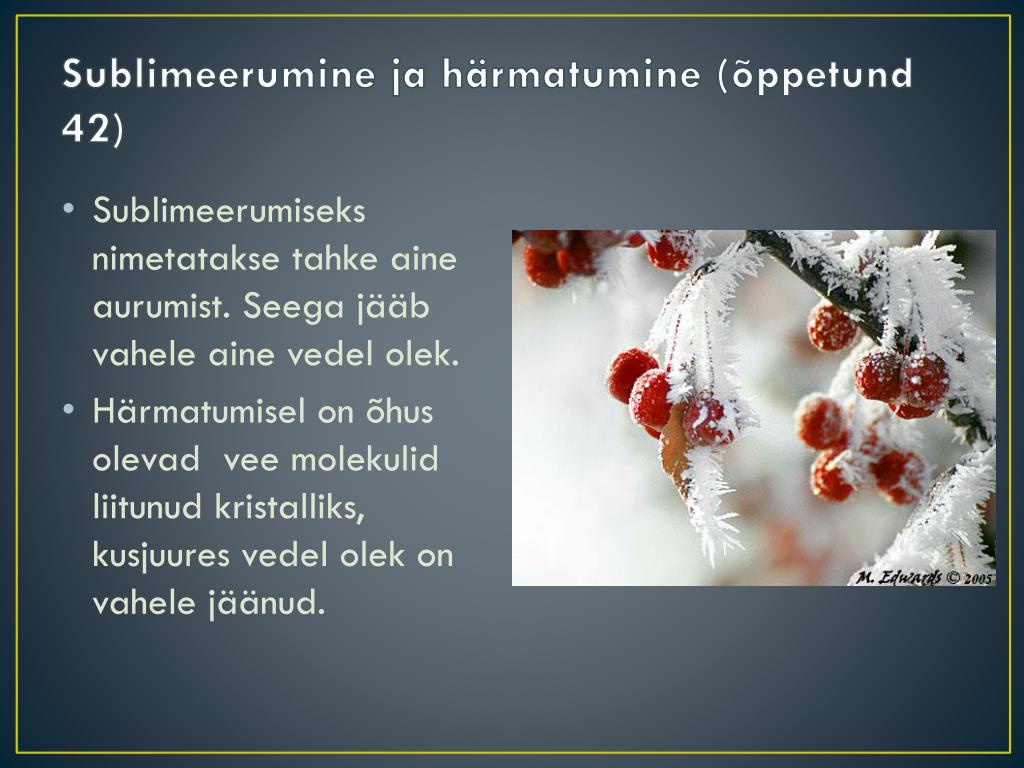 Sublimeerumine ja härmatumine (õppetund 42)

• Sublimeerumiseks nimetatakse tahke aine aurumist. Seega jääb vahele aine vedel olek.

• Härmatumisel on õhus olevad  vee molekulid liitunud kristalliks, kusjuures vedel olek on vahele jäänud.

M. Edwards © 2005